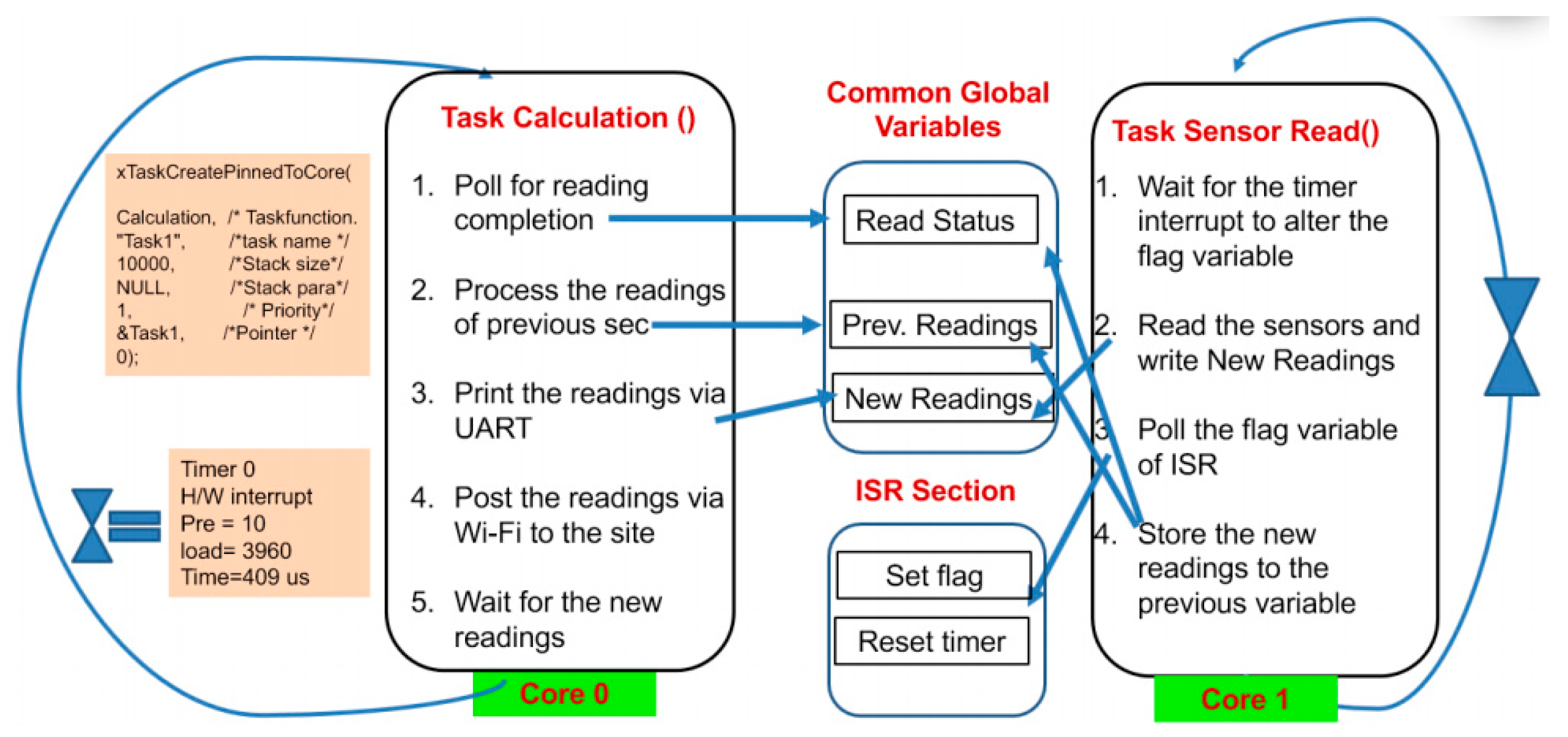 xTaskCreatePinnedToCore(

Calculation, /* Taskfunction.
"Task1", /*task name */
10000, /*Stack size*/
NULL, /*Stack para*/
1, /* Priority*/
&Task1, /*Pointer */
0);

Timer 0
H/W interrupt
Pre = 10
load= 3960
Time=409 us

Task Calculation ()

1. Poll for reading completion

2. Process the readings of previous sec

3. Print the readings via UART

4. Post the readings via Wi-Fi to the site

5. Wait for the new readings

Core 0

Common Global Variables

Read Status

Prev. Readings

New Readings

ISR Section

Set flag

Reset timer

Task Sensor Read()

1. Wait for the timer interrupt to alter the flag variable

2. Read the sensors and write New Readings

3. Poll the flag variable of ISR

4. Store the new readings to the previous variable

Core 1